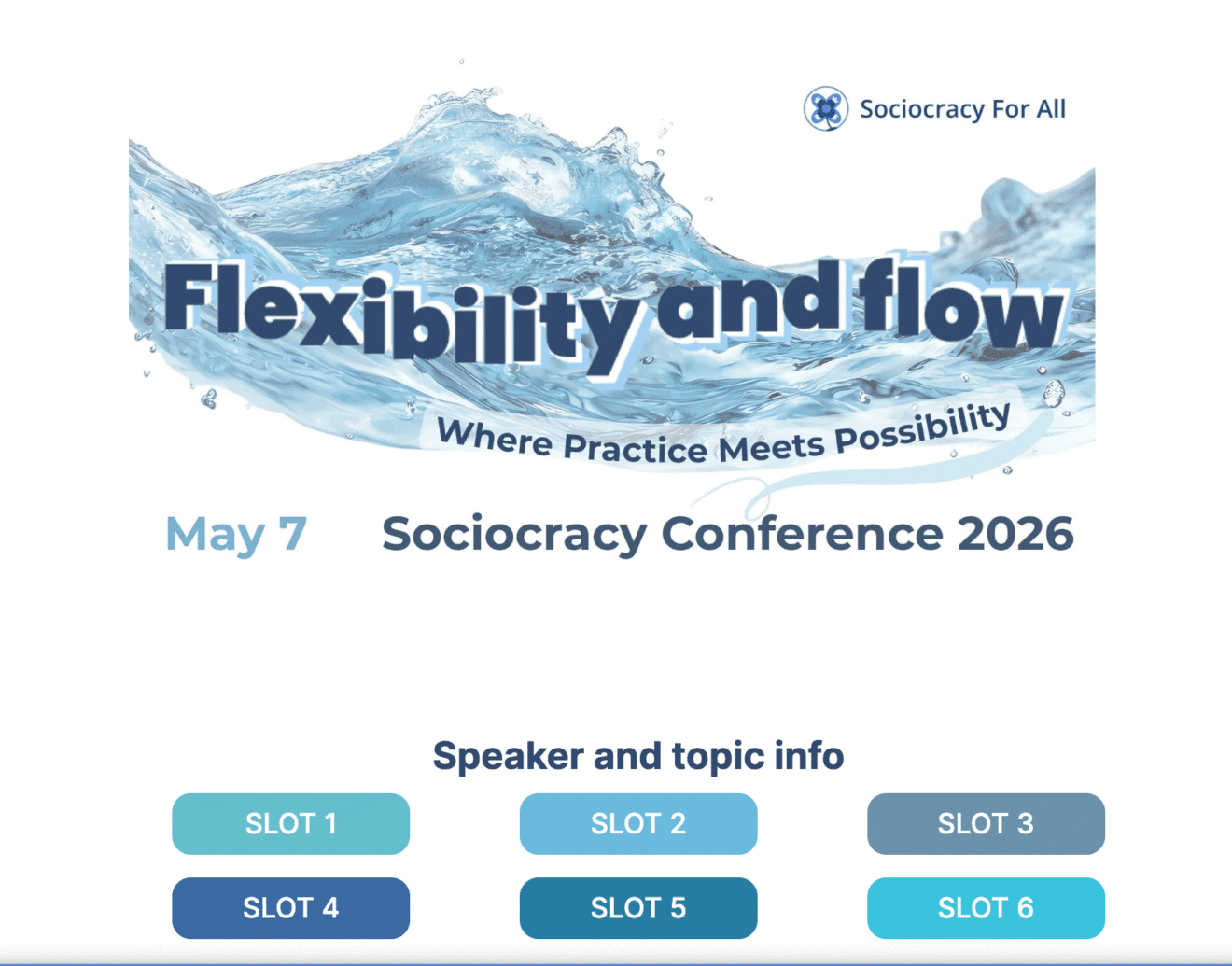 Sociocracy For All

Flexibility and flow

Where Practice Meets Possibility

May 7 Sociocracy Conference 2026

Speaker and topic info

SLOT 1

SLOT 2

SLOT 3

SLOT 4

SLOT 5

SLOT 6